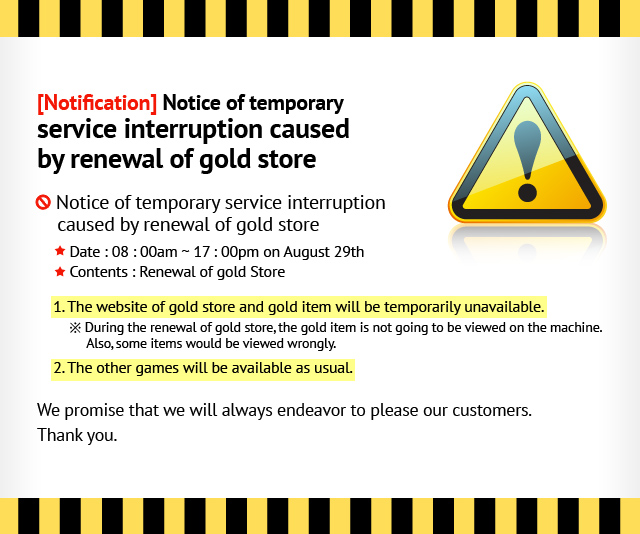 [Notification] Notice of temporary service interruption caused by renewal of gold store

Notice of temporary service interruption caused by renewal of gold store

★ Date : 08 : 00am ~ 17 : 00pm on August 29th
★ Contents : Renewal of gold Store

1. The website of gold store and gold item will be temporarily unavailable.
※ During the renewal of gold store, the gold item is not going to be viewed on the machine. Also, some items would be viewed wrongly.

2. The other games will be available as usual.

We promise that we will always endeavor to please our customers.
Thank you.